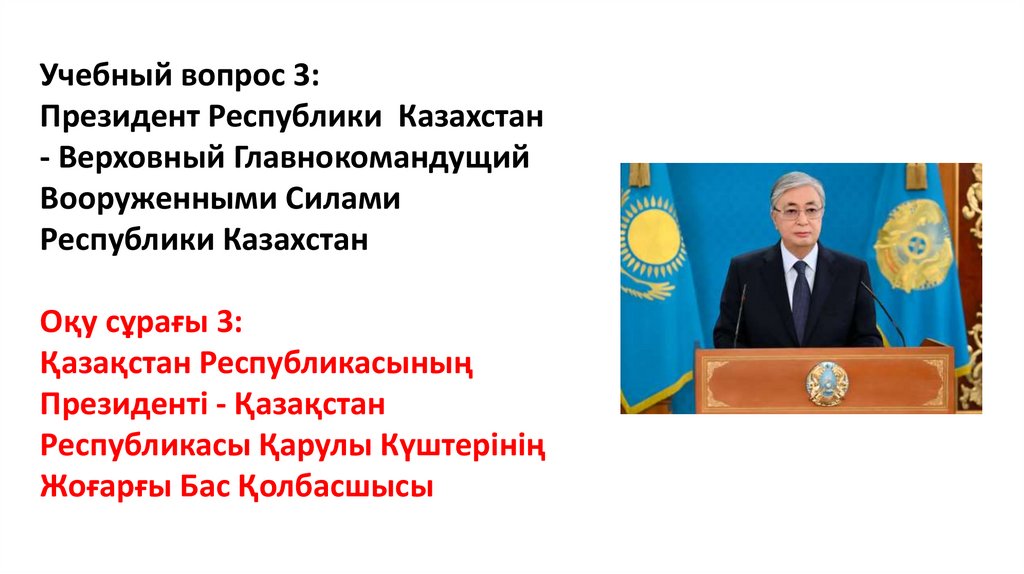 Учебный вопрос 3:
Президент Республики Казахстан - Верховный Главнокомандущий Вооруженными Силами Республики Казахстан

Оқу сұрағы 3:
Қазақстан Республикасының Президенті - Қазақстан Республикасы Қарулы Күштерінің Жоғарғы Бас Қолбасшысы